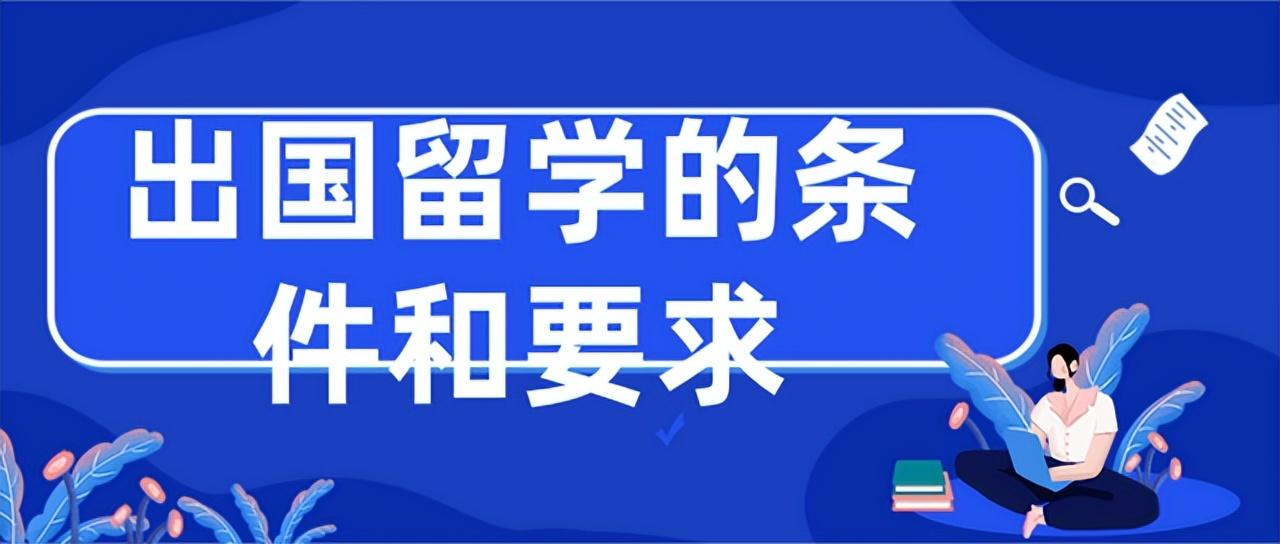 出国留学的条件和要求